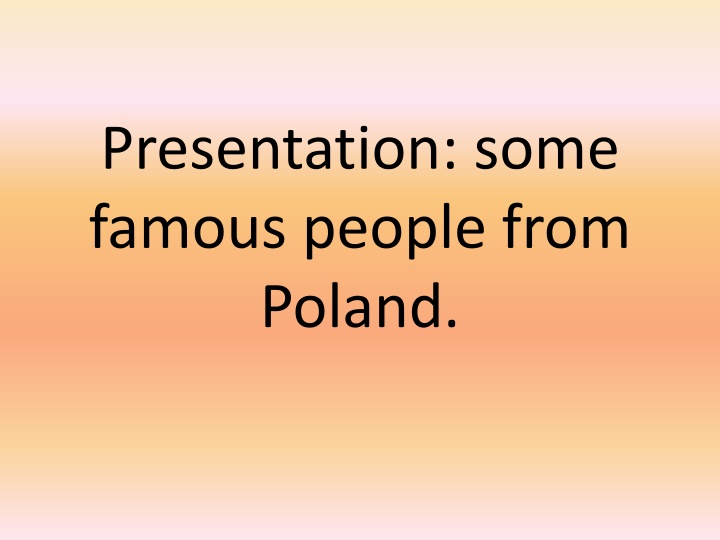 Presentation: some famous people from Poland.